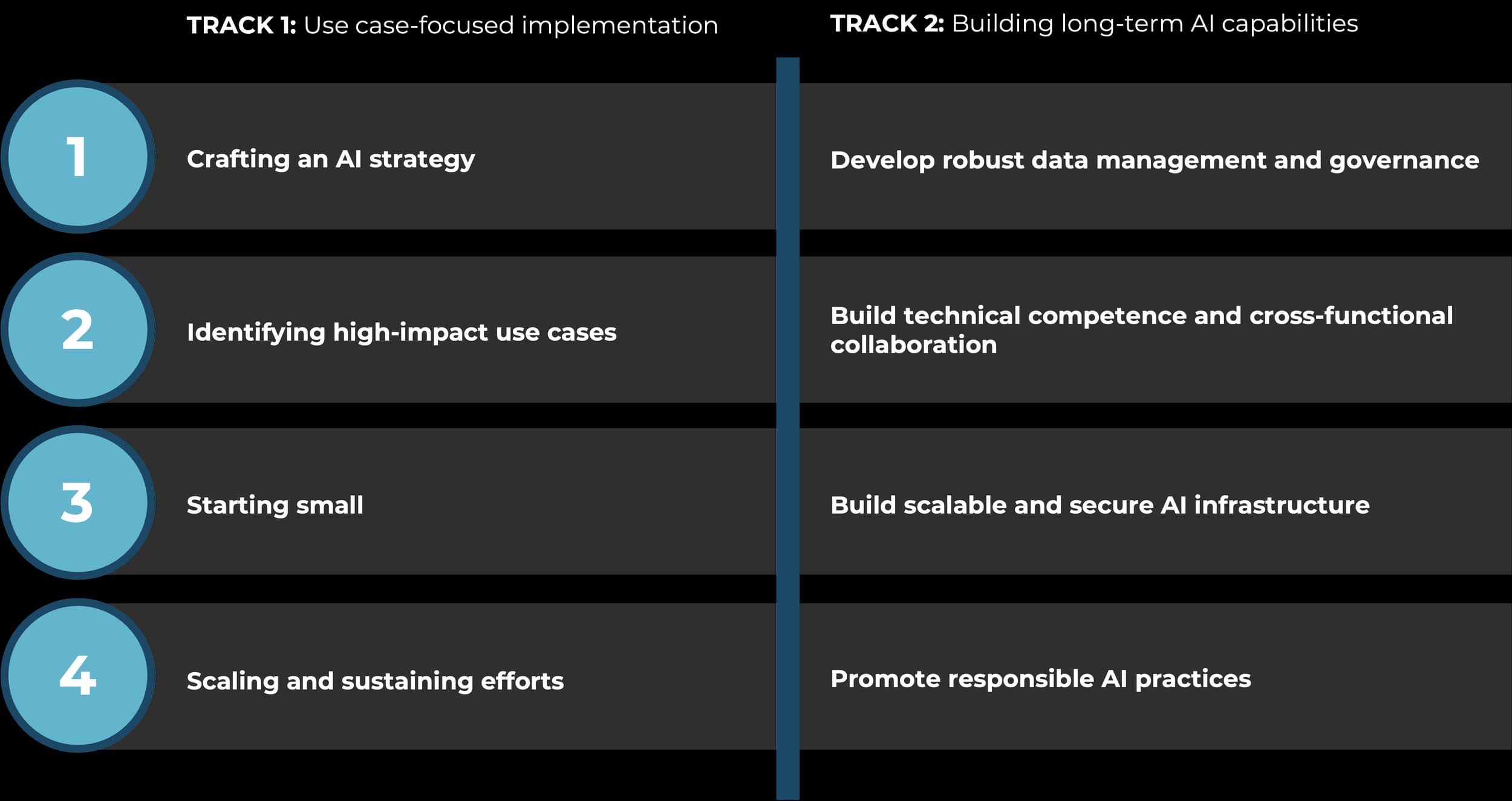 TRACK 1: Use case-focused implementation

1 Crafting an AI strategy

2 Identifying high-impact use cases

3 Starting small

4 Scaling and sustaining efforts

TRACK 2: Building long-term AI capabilities

Develop robust data management and governance

Build technical competence and cross-functional collaboration

Build scalable and secure AI infrastructure

Promote responsible AI practices